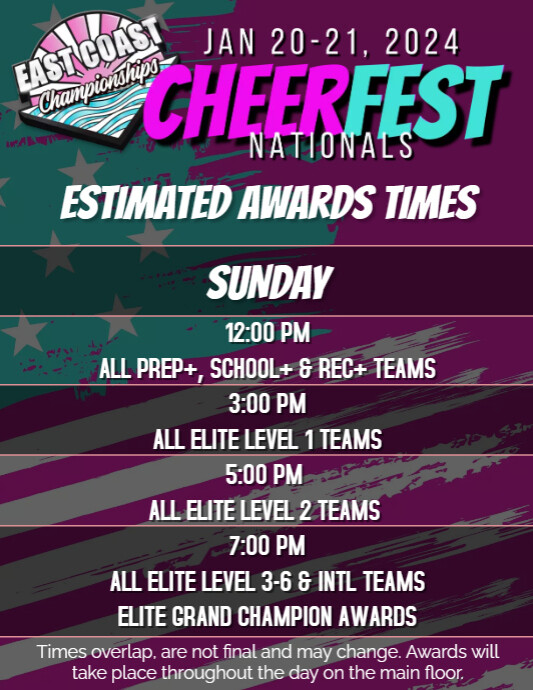 EAST COAST Championships

JAN 20-21, 2024

CHEERFEST NATIONALS

ESTIMATED AWARDS TIMES

SUNDAY

12:00 PM
ALL PREP+, SCHOOL+ & REC+ TEAMS

3:00 PM
ALL ELITE LEVEL 1 TEAMS

5:00 PM
ALL ELITE LEVEL 2 TEAMS

7:00 PM
ALL ELITE LEVEL 3-6 & INTL TEAMS
ELITE GRAND CHAMPION AWARDS

Times overlap, are not final and may change. Awards will take place throughout the day on the main floor.